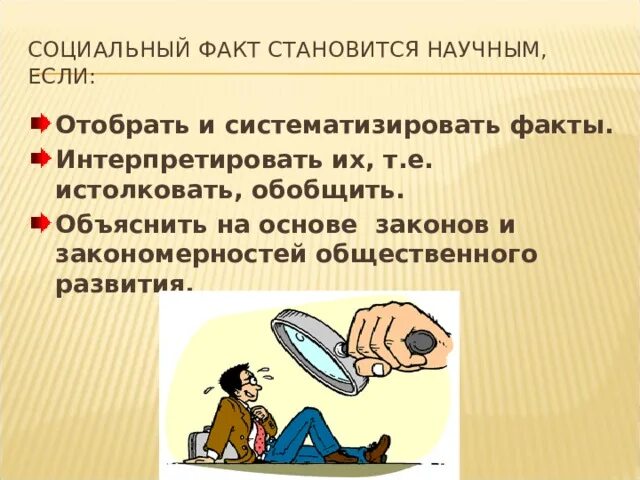 СОЦИАЛЬНЫЙ ФАКТ СТАНОВИТСЯ НАУЧНЫМ, ЕСЛИ:

Отобрать и систематизировать факты.

Интерпретировать их, т.е. истолковать, обобщить.

Объяснить на основе законов и закономерностей общественного развития.